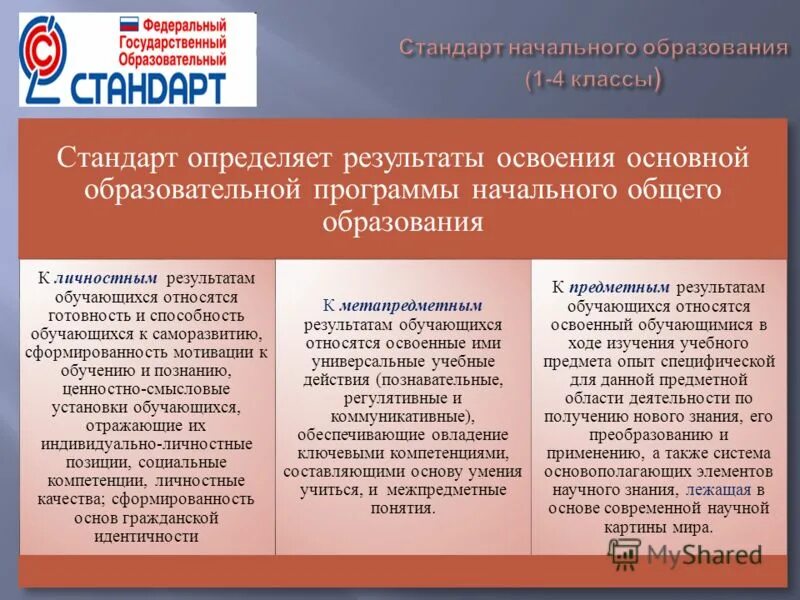 Федеральный Государственный Образовательный СТАНДАРТ

Стандарт начального образования (1-4 классы)

Стандарт определяет результаты освоения основной образовательной программы начального общего образования

К личностным результатам обучающихся относятся готовность и способность обучающихся к саморазвитию, сформированность мотивации к обучению и познанию, ценностно-смысловые установки обучающихся, отражающие их индивидуально-личностные позиции, социальные компетенции, личностные качества; сформированность основ гражданской идентичности

К метапредметным результатам обучающихся относятся освоенные ими универсальные учебные действия (познавательные, регулятивные и коммуникативные), обеспечивающие овладение ключевыми компетенциями, составляющими основу умения учиться, и межпредметные понятия.

К предметным результатам обучающихся относятся освоенный обучающимися в ходе изучения учебного предмета опыт специфической для данной предметной области деятельности по получению нового знания, его преобразованию и применению, а также система основополагающих элементов научного знания, лежащая в основе современной научной картины мира.

MyShared